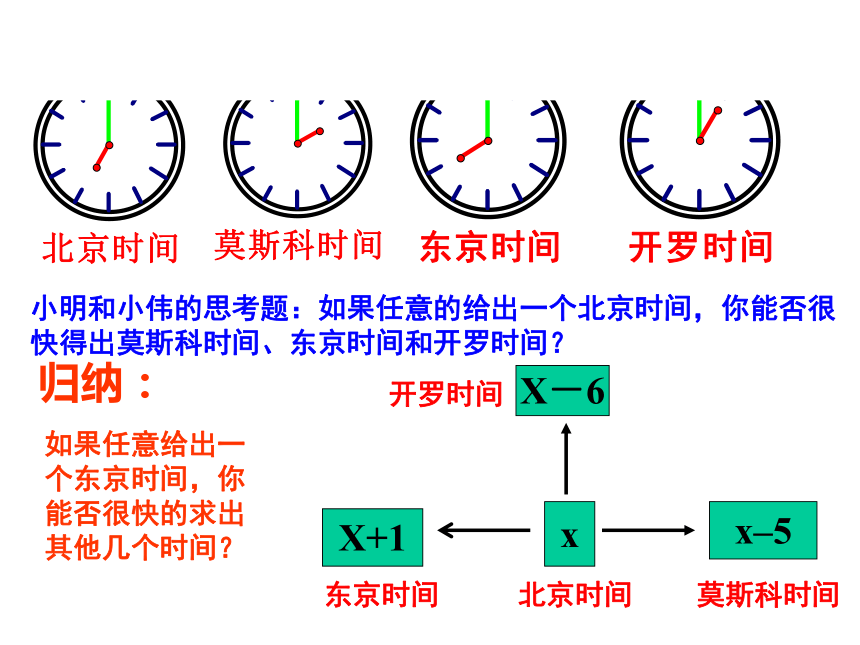 北京时间　莫斯科时间　东京时间　开罗时间

小明和小伟的思考题：如果任意的给出一个北京时间，你能否很快得出莫斯科时间、东京时间和开罗时间？

归纳：

如果任意给出一个东京时间，你能否很快的求出其他几个时间？

开罗时间 X－6

X+1　x　x–5

东京时间　北京时间　莫斯科时间